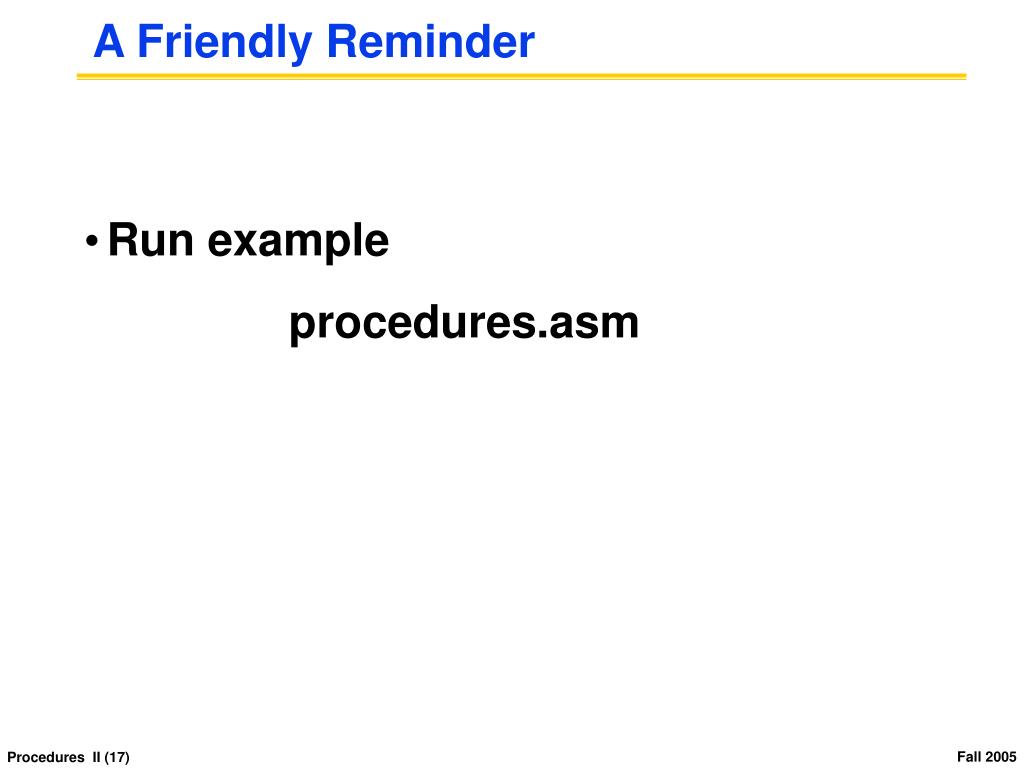 A Friendly Reminder

• Run example

procedures.asm

Procedures II (17)

Fall 2005